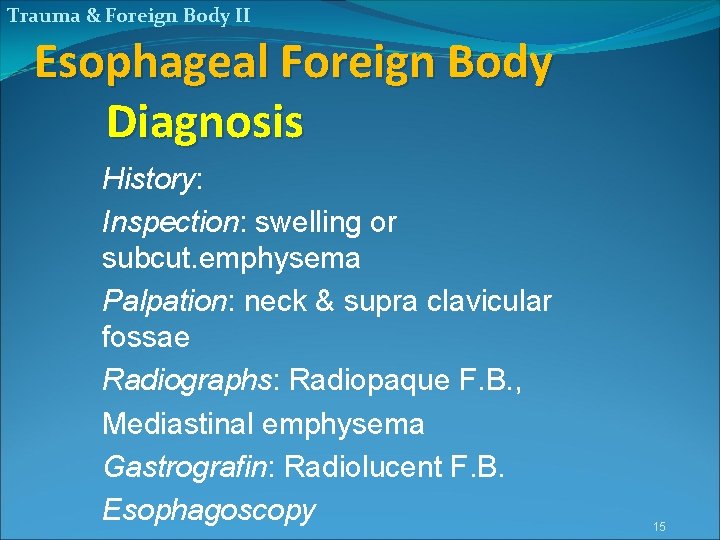 Trauma & Foreign Body II

Esophageal Foreign Body

Diagnosis

History:

Inspection: swelling or subcut.emphysema

Palpation: neck & supra clavicular fossae

Radiographs: Radiopaque F.B.,

Mediastinal emphysema

Gastrografin: Radiolucent F.B.

Esophagoscopy

15